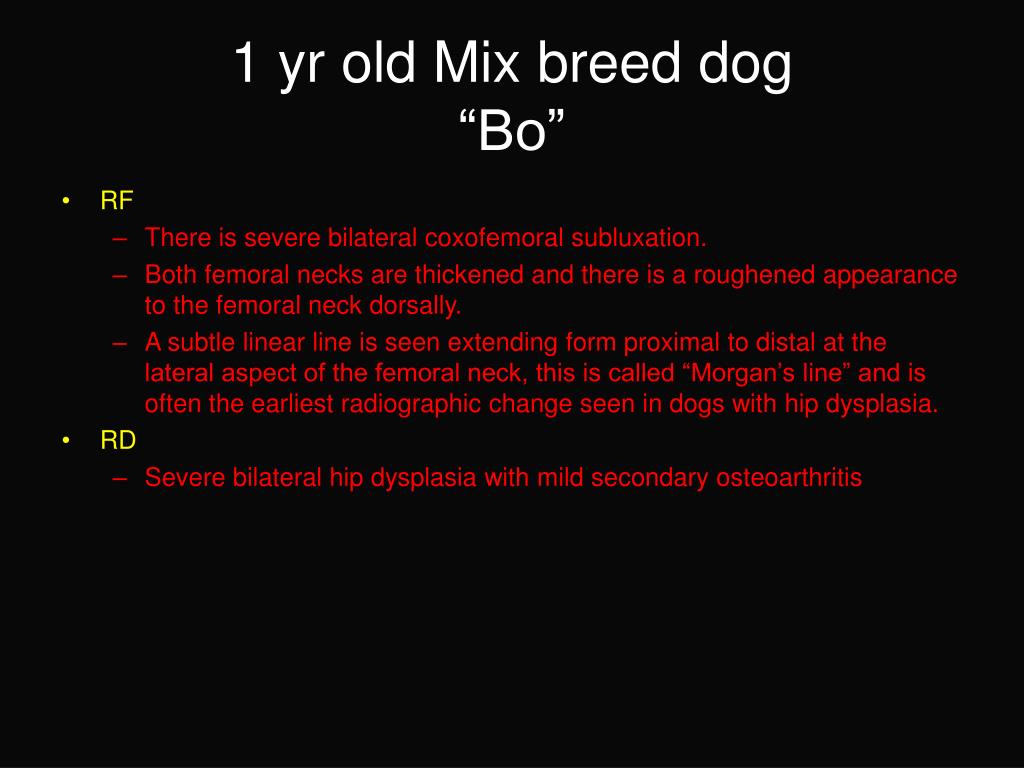 1 yr old Mix breed dog
“Bo”

• RF
– There is severe bilateral coxofemoral subluxation.
– Both femoral necks are thickened and there is a roughened appearance to the femoral neck dorsally.
– A subtle linear line is seen extending form proximal to distal at the lateral aspect of the femoral neck, this is called “Morgan’s line” and is often the earliest radiographic change seen in dogs with hip dysplasia.
• RD
– Severe bilateral hip dysplasia with mild secondary osteoarthritis